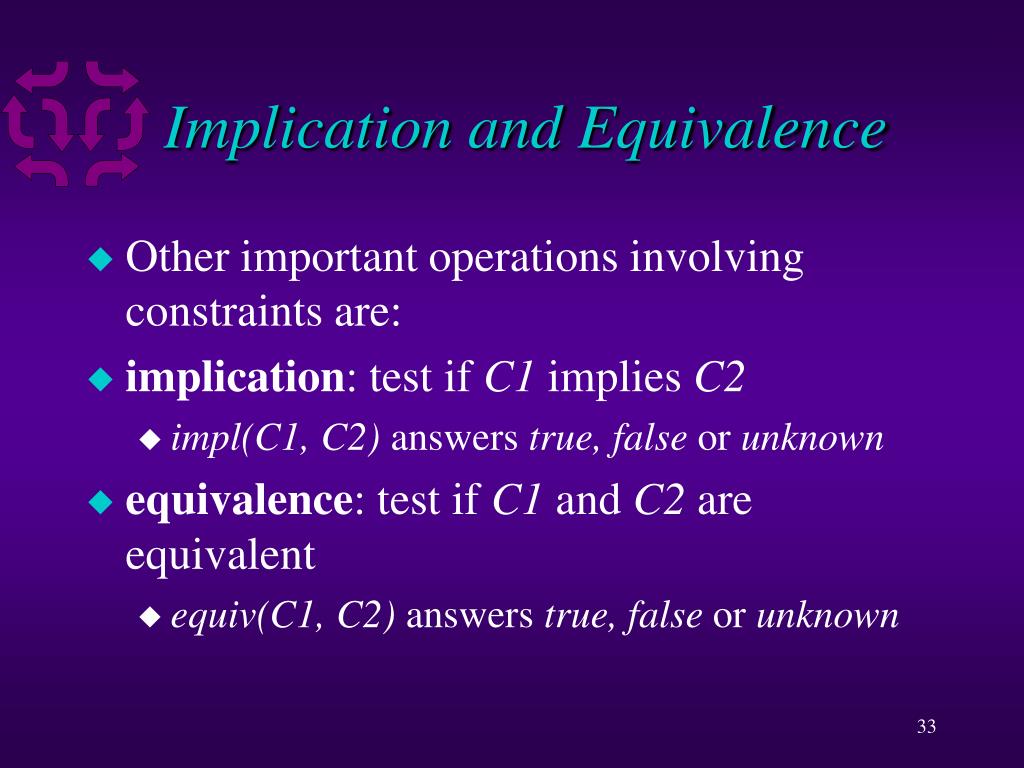 Implication and Equivalence

Other important operations involving constraints are:

implication: test if C1 implies C2

impl(C1, C2) answers true, false or unknown

equivalence: test if C1 and C2 are equivalent

equiv(C1, C2) answers true, false or unknown

33